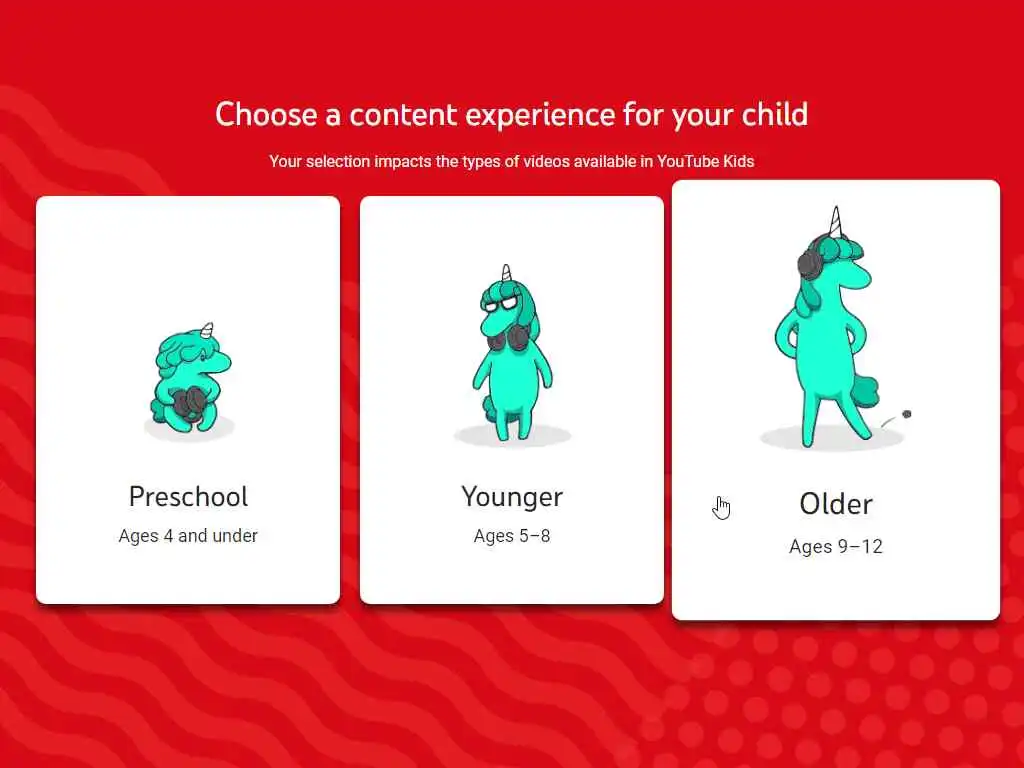 Choose a content experience for your child

Your selection impacts the types of videos available in YouTube Kids

Preschool

Ages 4 and under

Younger

Ages 5–8

Older

Ages 9–12